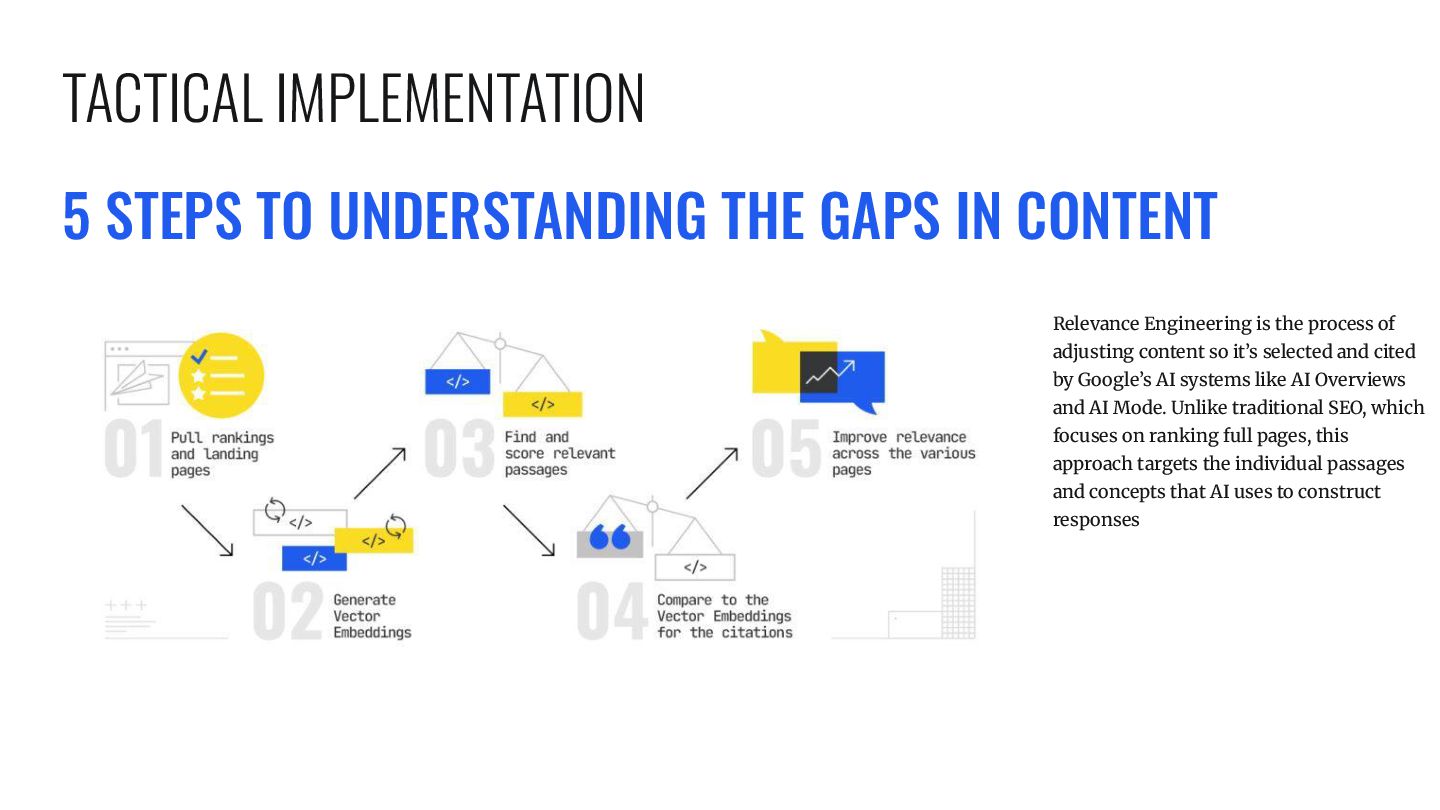 TACTICAL IMPLEMENTATION

5 STEPS TO UNDERSTANDING THE GAPS IN CONTENT

01 Pull rankings and landing pages

</>
</>
</>

02 Generate Vector Embeddings

</>
</>

03 Find and score relevant passages

</>

04 Compare to the Vector Embeddings for the citations

05 Improve relevance across the various pages

Relevance Engineering is the process of adjusting content so it's selected and cited by Google's AI systems like AI Overviews and AI Mode. Unlike traditional SEO, which focuses on ranking full pages, this approach targets the individual passages and concepts that AI uses to construct responses